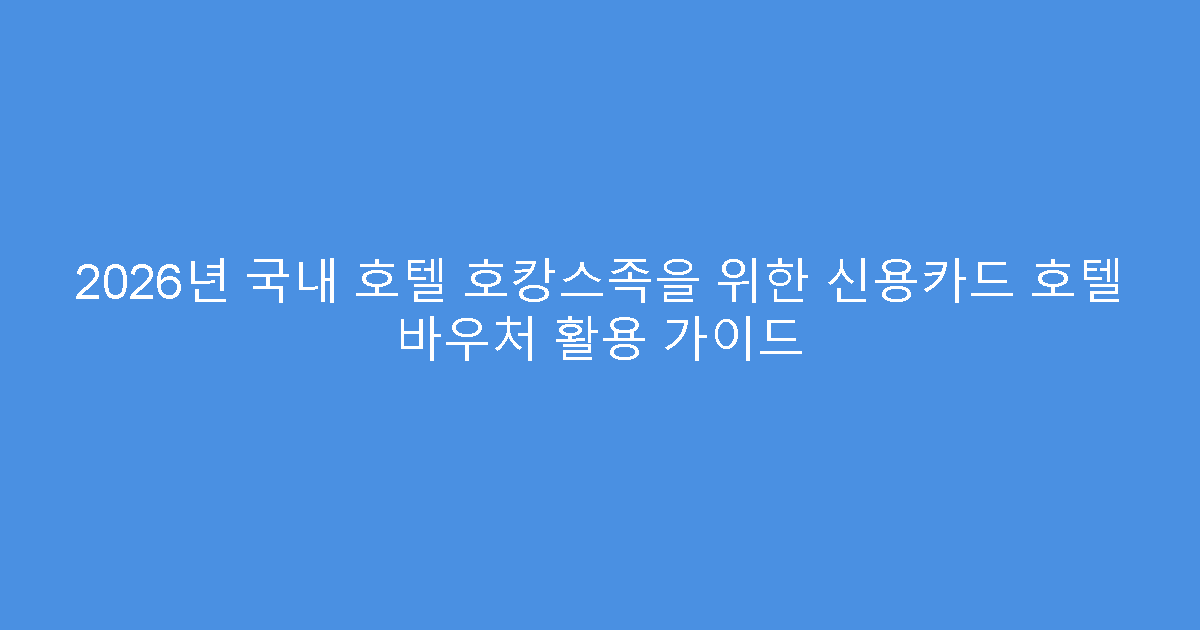 2026년 국내 호텔 호캉스족을 위한 신용카드 호텔 바우처 활용 가이드